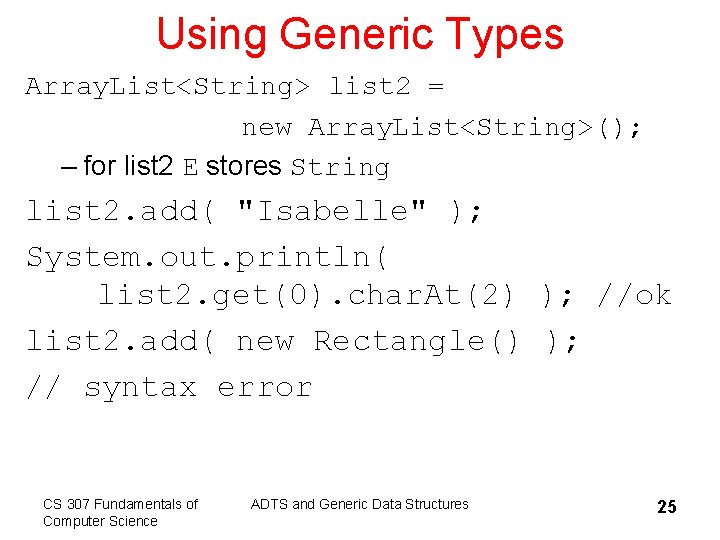 Using Generic Types

ArrayList<String> list2 =
            new ArrayList<String>();

– for list2 E stores String

list2.add( "Isabelle" );

System.out.println(
    list2.get(0).charAt(2) ); //ok

list2.add( new Rectangle() );

// syntax error

CS 307 Fundamentals of Computer Science

ADTS and Generic Data Structures

25